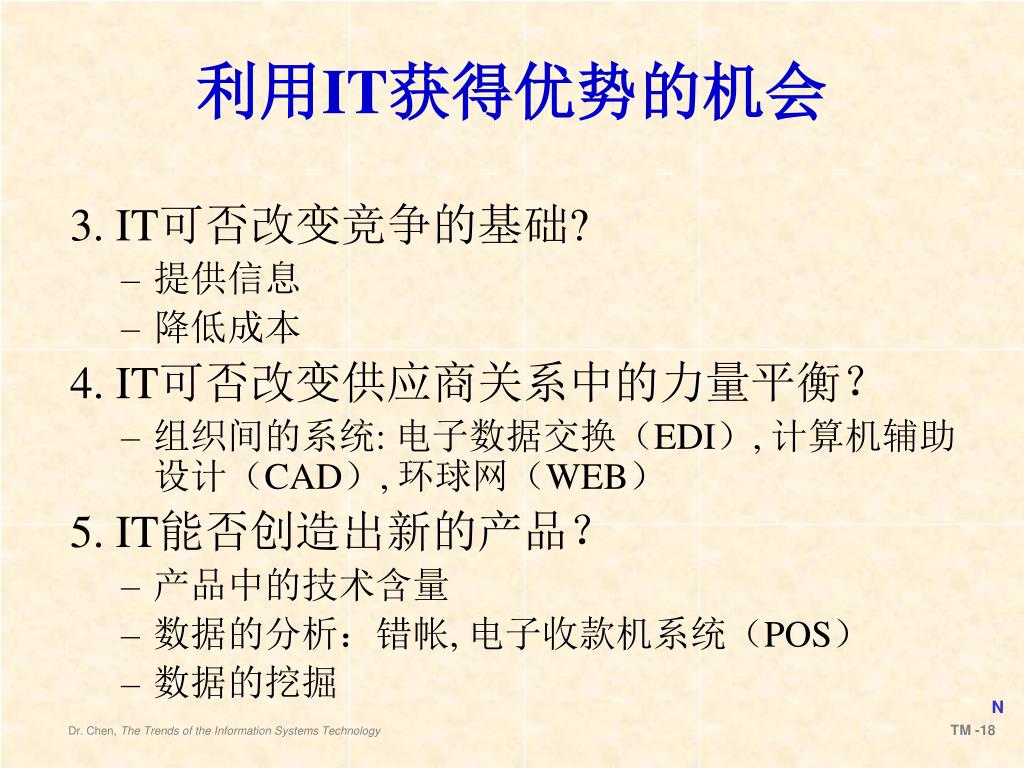 利用IT获得优势的机会

3. IT可否改变竞争的基础?
– 提供信息
– 降低成本

4. IT可否改变供应商关系中的力量平衡？
– 组织间的系统: 电子数据交换（EDI）, 计算机辅助设计（CAD）, 环球网（WEB）

5. IT能否创造出新的产品？
– 产品中的技术含量
– 数据的分析：错帐, 电子收款机系统（POS）
– 数据的挖掘

N

Dr. Chen, The Trends of the Information Systems Technology

TM -18